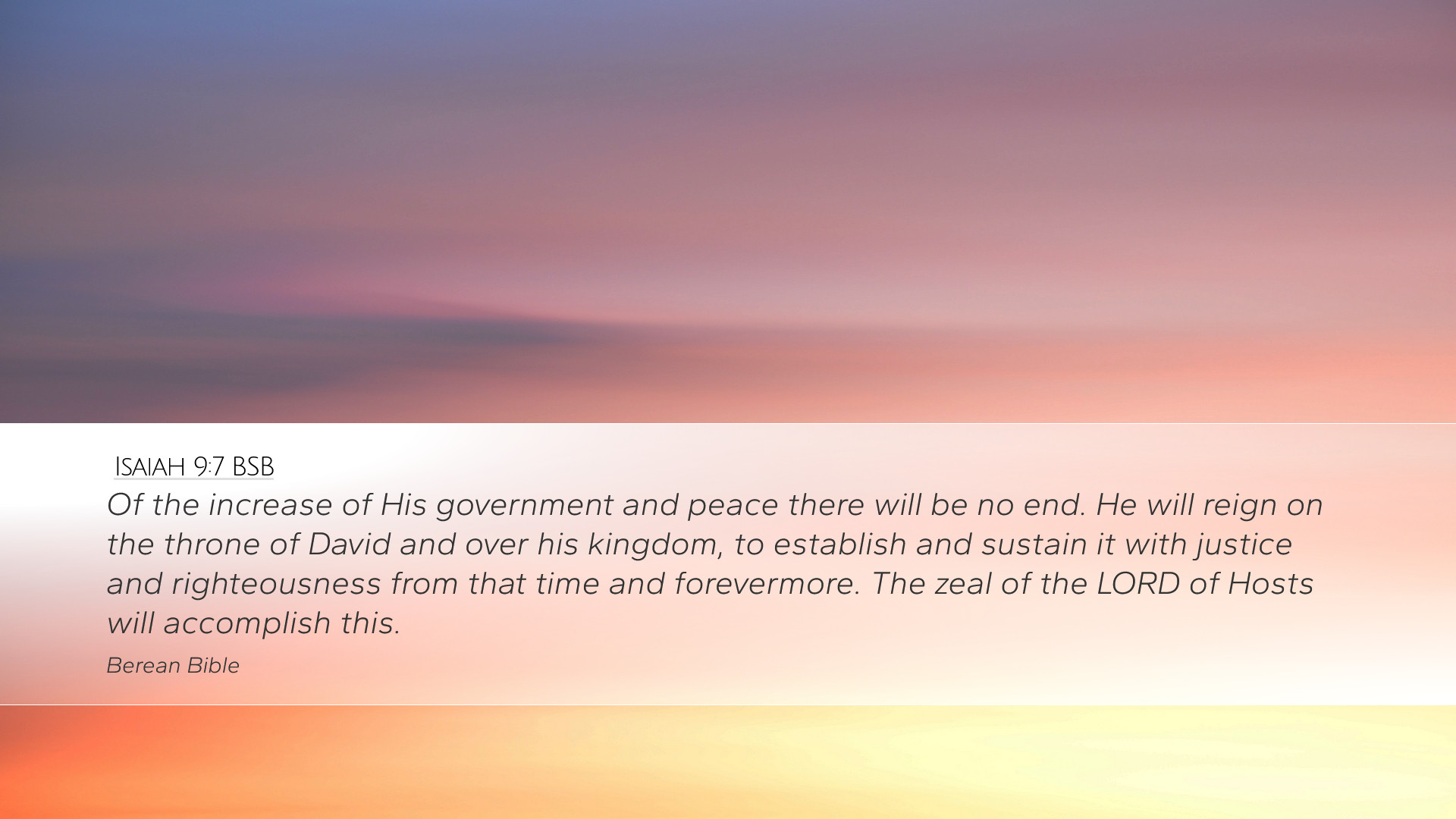 ISAIAH 9:7 BSB

Of the increase of His government and peace there will be no end. He will reign on the throne of David and over his kingdom, to establish and sustain it with justice and righteousness from that time and forevermore. The zeal of the LORD of Hosts will accomplish this.

Berean Bible